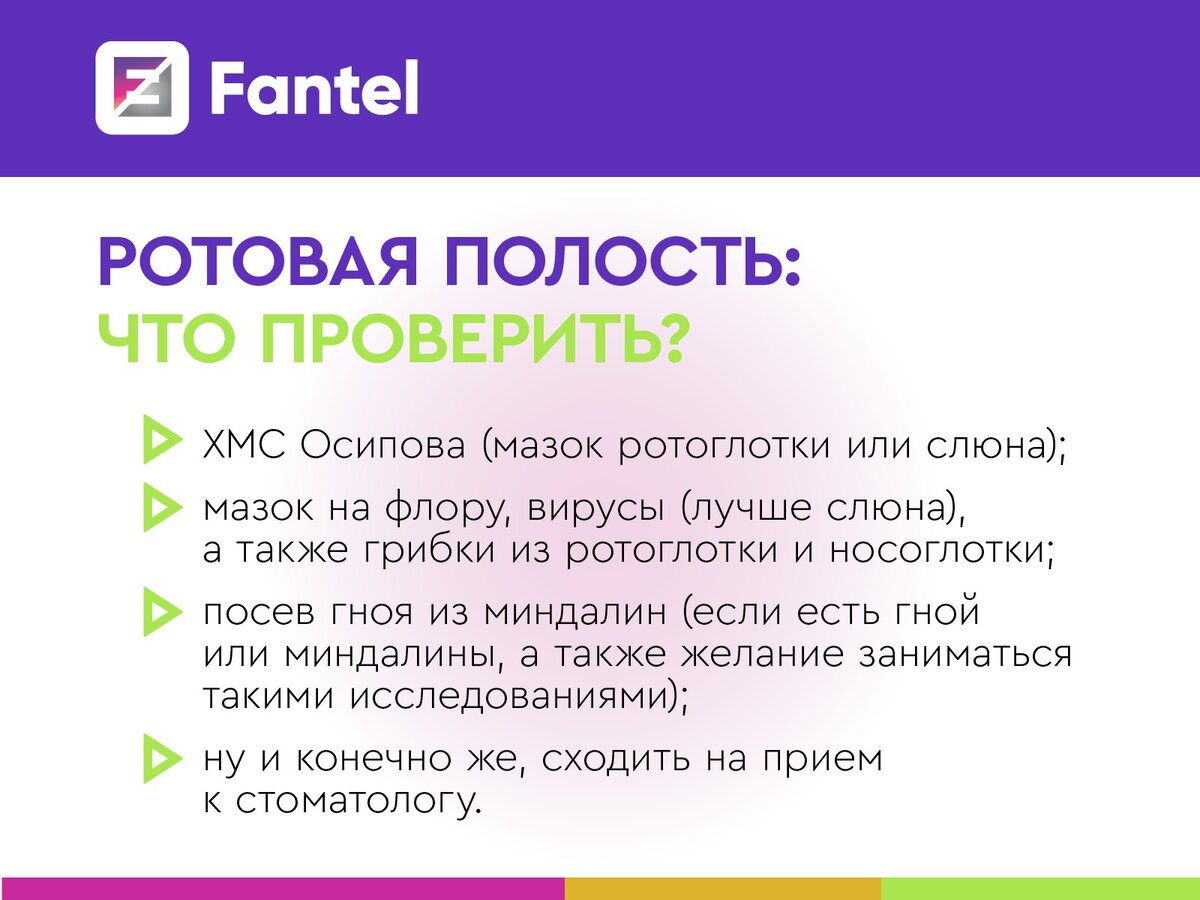 Fantel

РОТОВАЯ ПОЛОСТЬ:
ЧТО ПРОВЕРИТЬ?

ХМС Осипова (мазок ротоглотки или слюна);

мазок на флору, вирусы (лучше слюна), а также грибки из ротоглотки и носоглотки;

посев гноя из миндалин (если есть гной или миндалины, а также желание заниматься такими исследованиями);

ну и конечно же, сходить на прием к стоматологу.